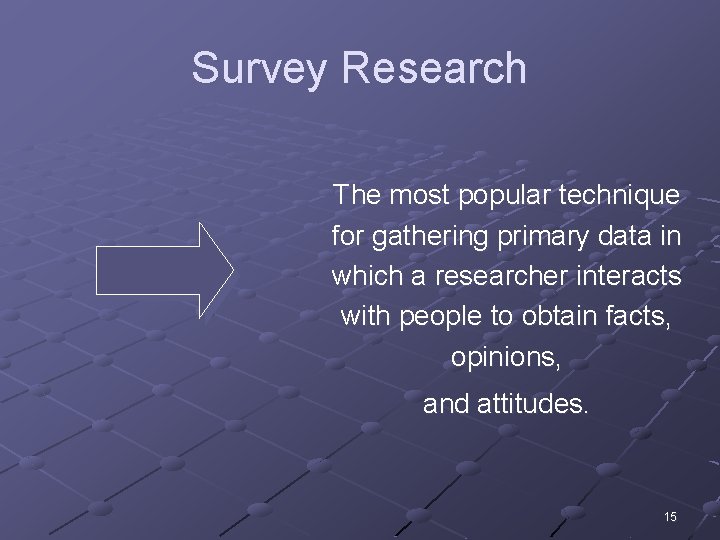 Survey Research

The most popular technique for gathering primary data in which a researcher interacts with people to obtain facts, opinions,

and attitudes.

15